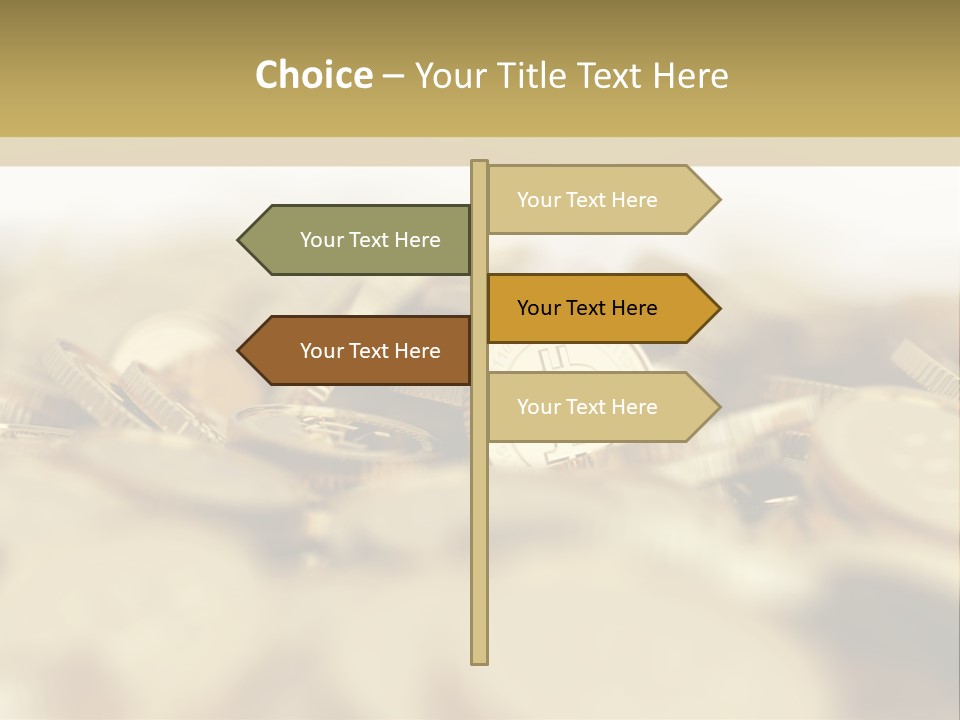 Choice – Your Title Text Here

Your Text Here

Your Text Here

Your Text Here

Your Text Here

Your Text Here